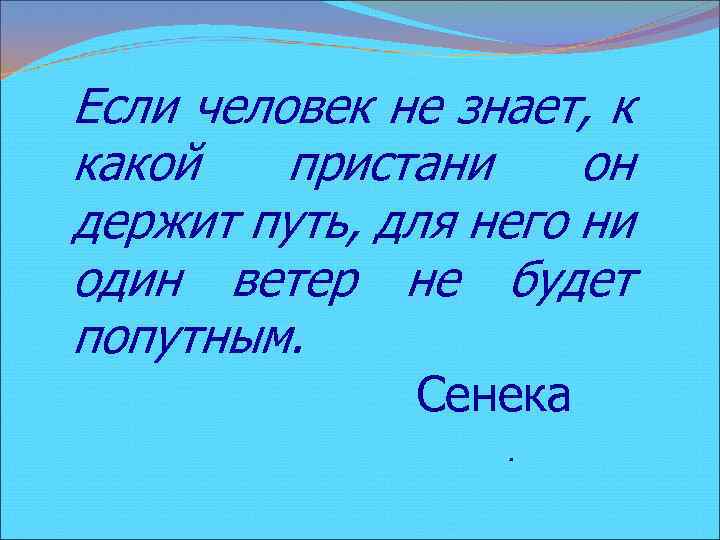 Если человек не знает, к какой пристани он держит путь, для него ни один ветер не будет попутным.

Сенека

.